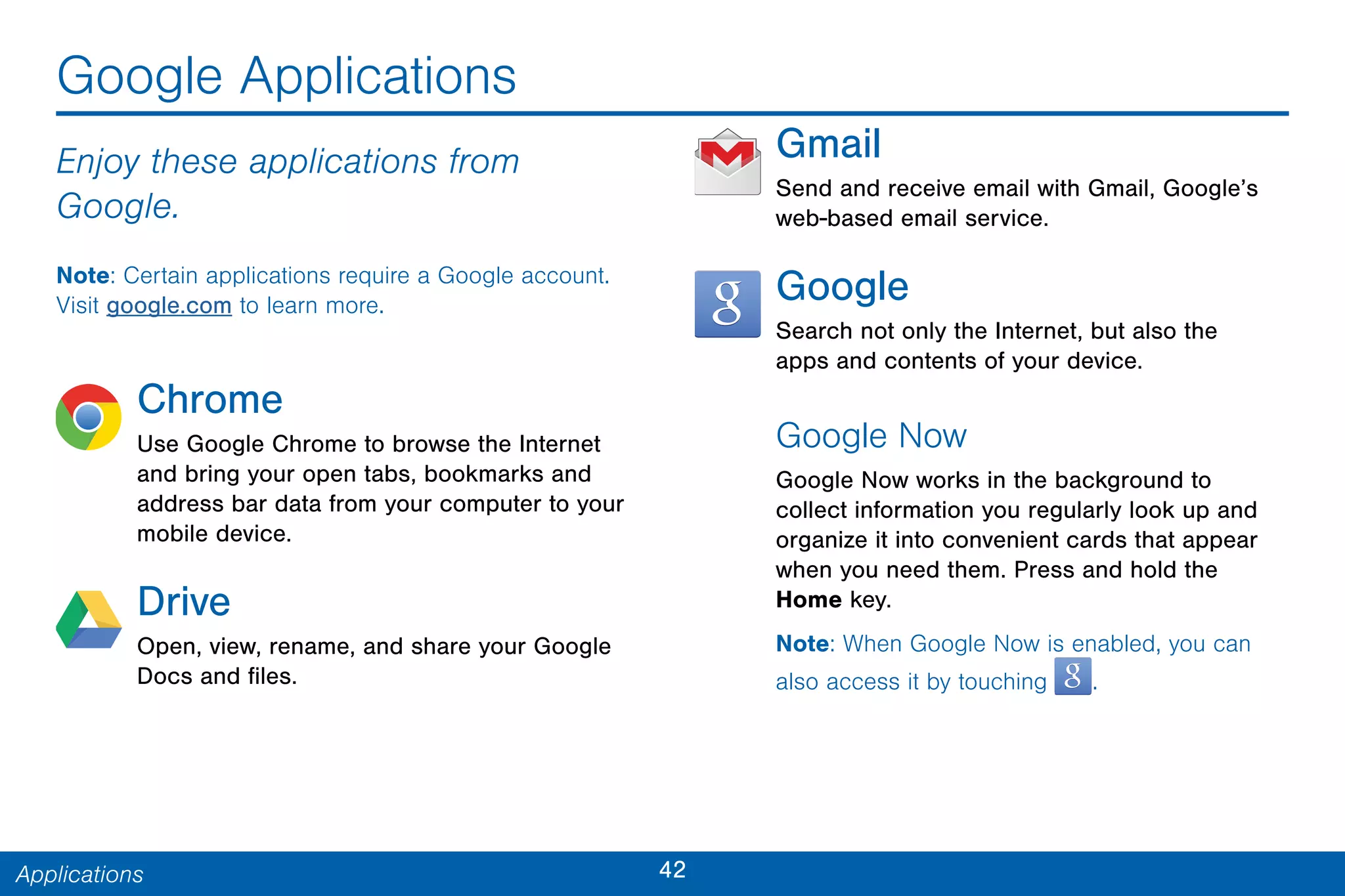 Google Applications

Enjoy these applications from Google.

Note: Certain applications require a Google account. Visit google.com to learn more.

Chrome

Use Google Chrome to browse the Internet and bring your open tabs, bookmarks and address bar data from your computer to your mobile device.

Drive

Open, view, rename, and share your Google Docs and files.

Gmail

Send and receive email with Gmail, Google's web-based email service.

Google

Search not only the Internet, but also the apps and contents of your device.

Google Now

Google Now works in the background to collect information you regularly look up and organize it into convenient cards that appear when you need them. Press and hold the Home key.

Note: When Google Now is enabled, you can also access it by touching g.

Applications

42